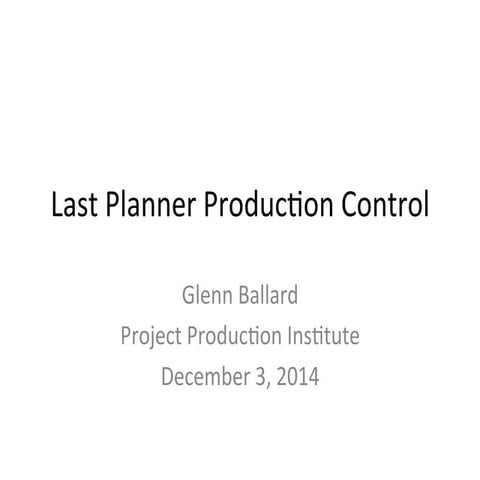 Last Planner Production Control

Glenn Ballard
Project Production Institute
December 3, 2014